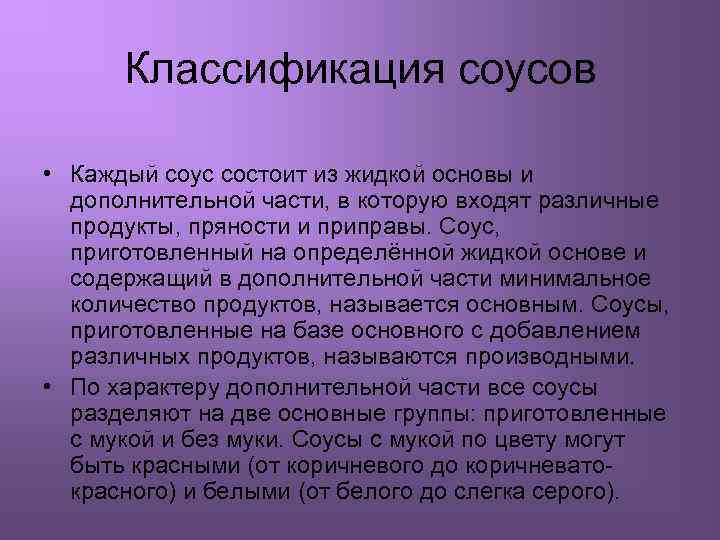 Классификация соусов

• Каждый соус состоит из жидкой основы и дополнительной части, в которую входят различные продукты, пряности и приправы. Соус, приготовленный на определённой жидкой основе и содержащий в дополнительной части минимальное количество продуктов, называется основным. Соусы, приготовленные на базе основного с добавлением различных продуктов, называются производными.

• По характеру дополнительной части все соусы разделяют на две основные группы: приготовленные с мукой и без муки. Соусы с мукой по цвету могут быть красными (от коричневого до коричневато-красного) и белыми (от белого до слегка серого).